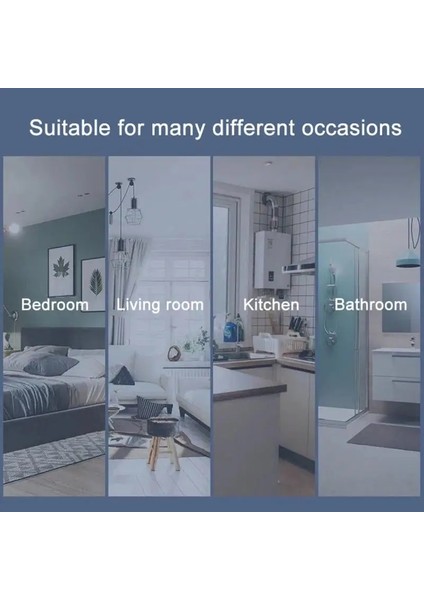 Suitable for many different occasions

Bedroom

Living room

Kitchen

Bathroom